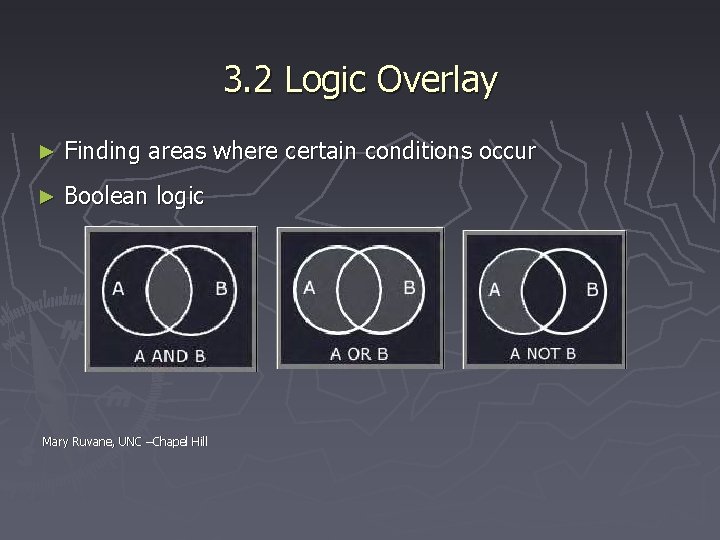 3.2 Logic Overlay

► Finding areas where certain conditions occur

► Boolean logic

A B
A AND B

A B
A OR B

A B
A NOT B

Mary Ruvane, UNC –Chapel Hill